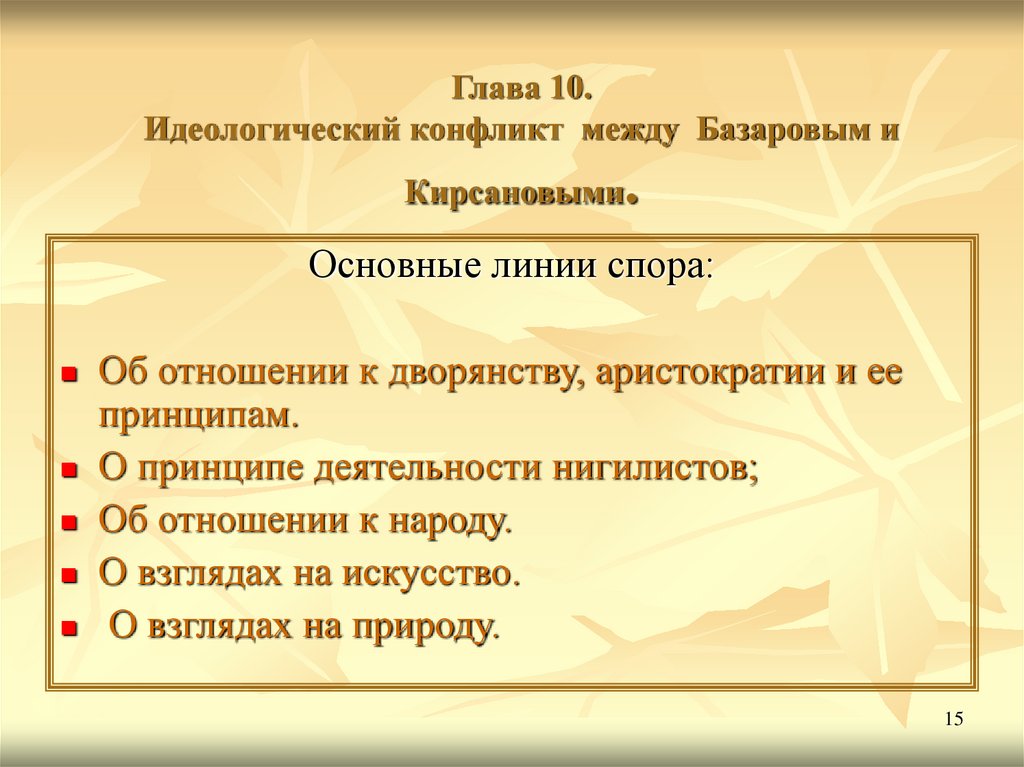 Глава 10.
Идеологический конфликт между Базаровым и Кирсановыми.

Основные линии спора:

- Об отношении к дворянству, аристократии и ее принципам.
- О принципе деятельности нигилистов;
- Об отношении к народу.
- О взглядах на искусство.
- О взглядах на природу.

15